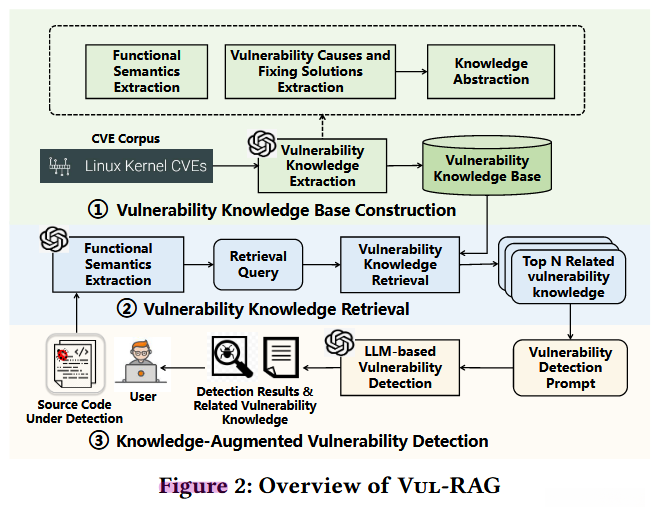 Functional Semantics Extraction

Vulnerability Causes and Fixing Solutions Extraction

Knowledge Abstraction

CVE Corpus

Linux Kernel CVEs

Vulnerability Knowledge Extraction

Vulnerability Knowledge Base

① Vulnerability Knowledge Base Construction

Functional Semantics Extraction

Retrieval Query

Vulnerability Knowledge Retrieval

Top N Related vulnerability knowledge

② Vulnerability Knowledge Retrieval

Source Code Under Detection

User

Detection Results & Related Vulnerability Knowledge

LLM-based Vulnerability Detection

Vulnerability Detection Prompt

③ Knowledge-Augmented Vulnerability Detection

Figure 2: Overview of VUL-RAG